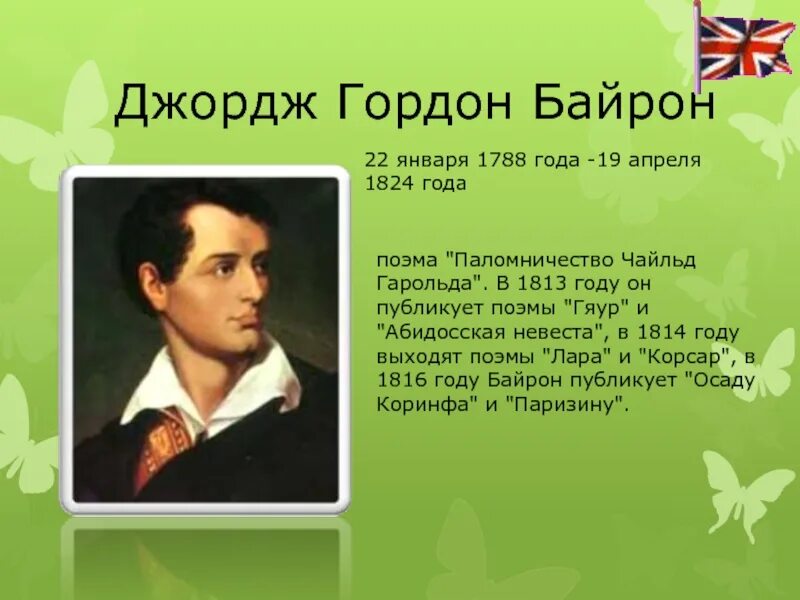 Джордж Гордон Байрон

22 января 1788 года -19 апреля 1824 года

поэма "Паломничество Чайльд Гарольда". В 1813 году он публикует поэмы "Гяур" и "Абидосская невеста", в 1814 году выходят поэмы "Лара" и "Корсар", в 1816 году Байрон публикует "Осаду Коринфа" и "Паризину".